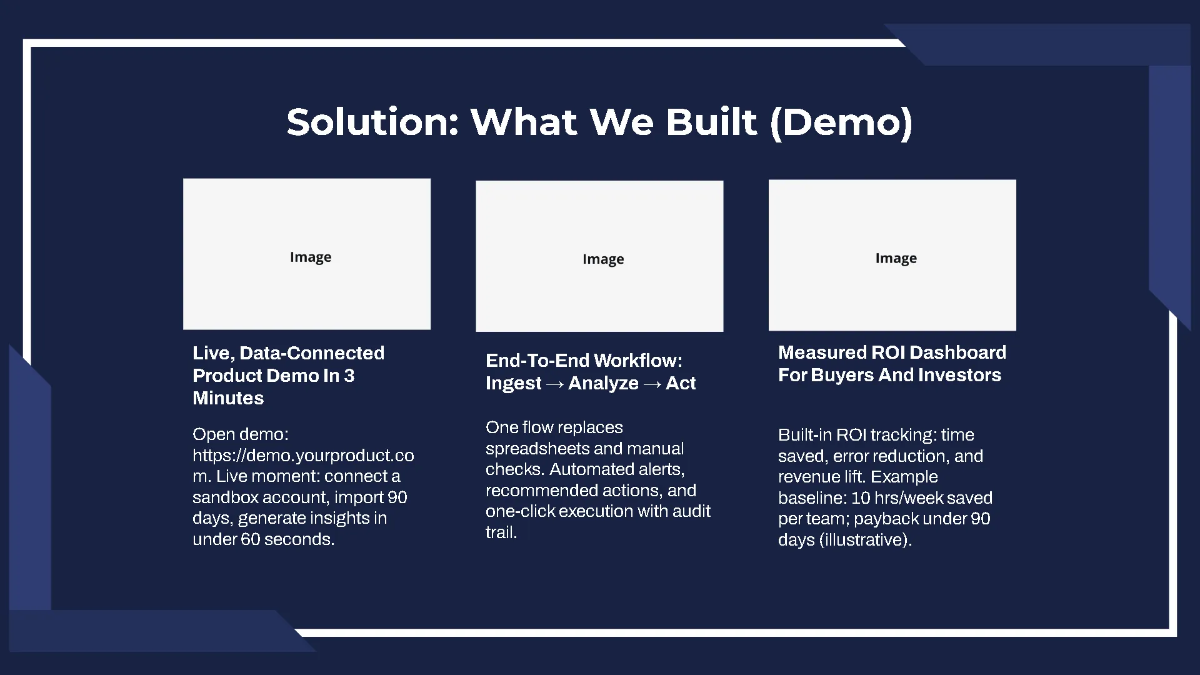 Solution: What We Built (Demo)

Image

Live, Data-Connected Product Demo In 3 Minutes

Open demo: https://demo.yourproduct.com. Live moment: connect a sandbox account, import 90 days, generate insights in under 60 seconds.

Image

End-To-End Workflow: Ingest → Analyze → Act

One flow replaces spreadsheets and manual checks. Automated alerts, recommended actions, and one-click execution with audit trail.

Image

Measured ROI Dashboard For Buyers And Investors

Built-in ROI tracking: time saved, error reduction, and revenue lift. Example baseline: 10 hrs/week saved per team; payback under 90 days (illustrative).